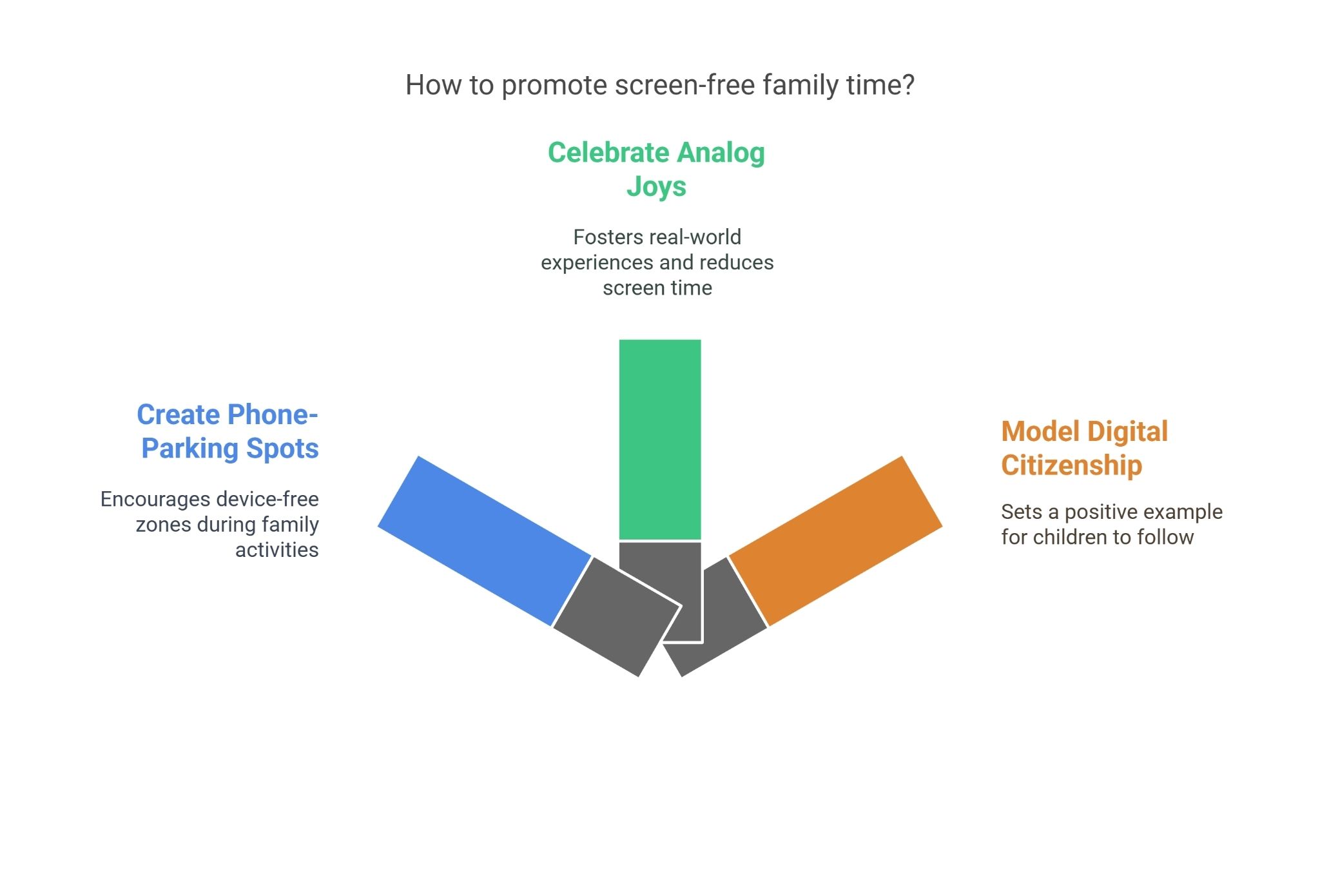 How to promote screen-free family time?

Celebrate Analog Joys

Fosters real-world experiences and reduces screen time

Create Phone-Parking Spots

Encourages device-free zones during family activities

Model Digital Citizenship

Sets a positive example for children to follow